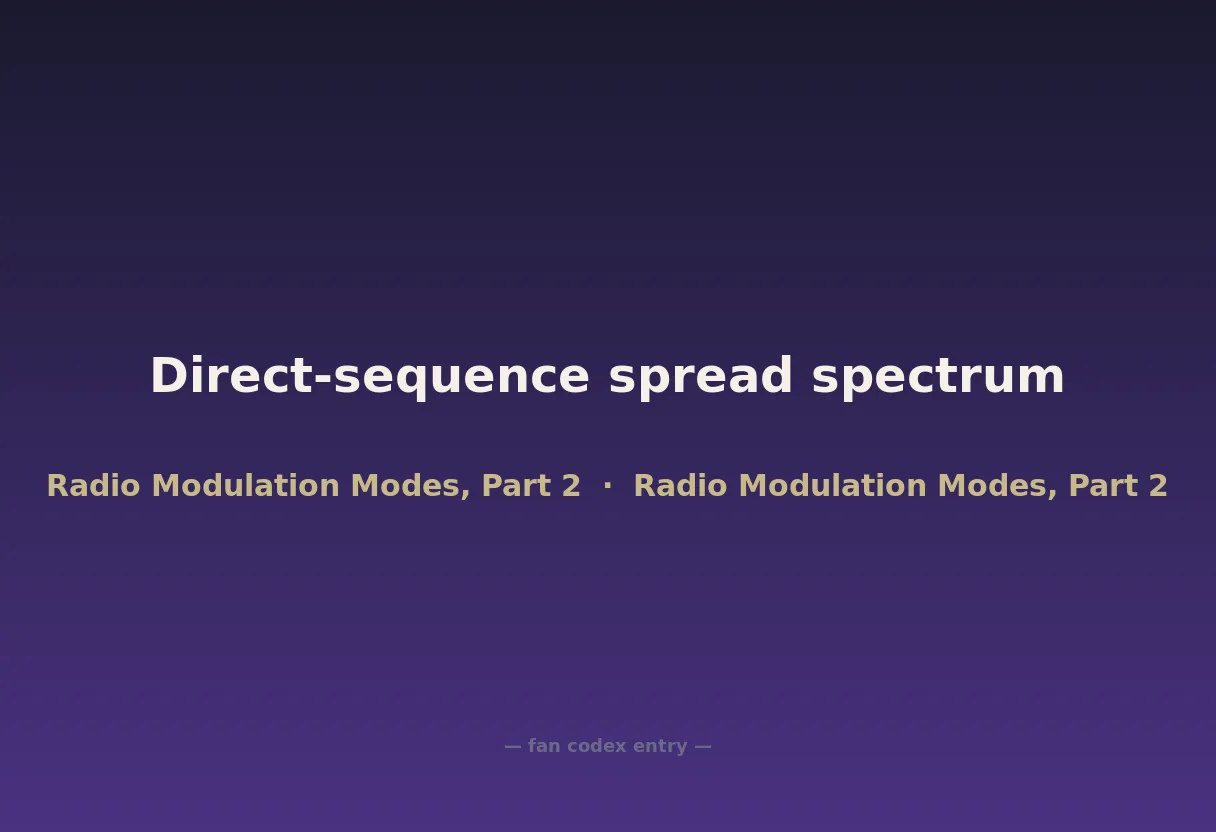 Direct-sequence spread spectrum

Radio Modulation Modes, Part 2 · Radio Modulation Modes, Part 2

— fan codex entry —